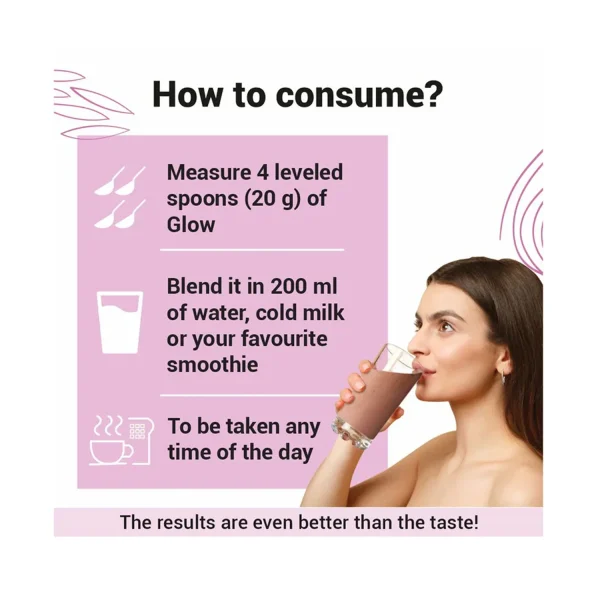 How to consume?

Measure 4 leveled spoons (20 g) of Glow

Blend it in 200 ml of water, cold milk or your favourite smoothie

To be taken any time of the day

The results are even better than the taste!